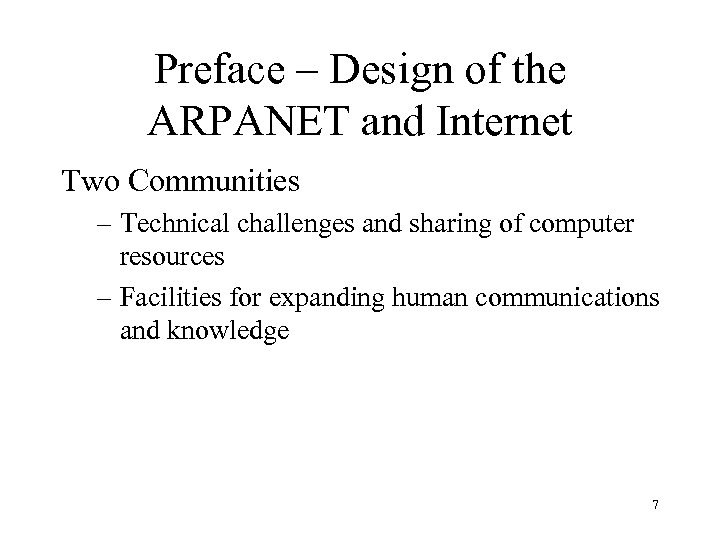 Preface – Design of the ARPANET and Internet

Two Communities

– Technical challenges and sharing of computer resources

– Facilities for expanding human communications and knowledge

7